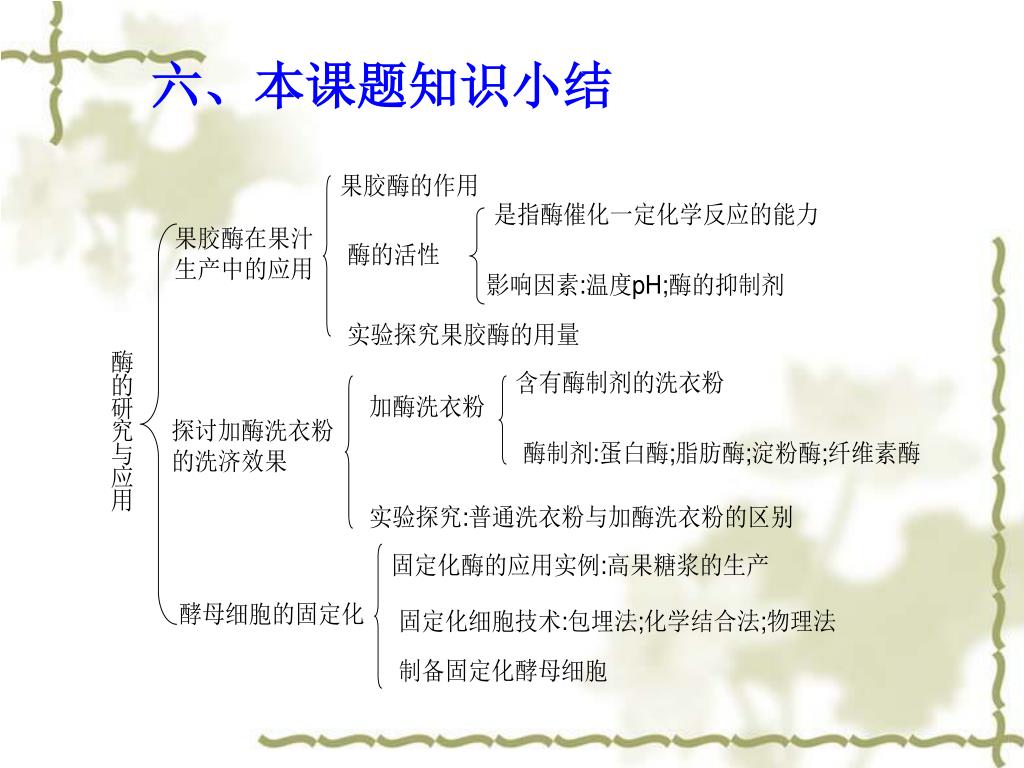 六、本课题知识小结

酶的研究与应用

果胶酶在果汁生产中的应用

果胶酶的作用

酶的活性

是指酶催化一定化学反应的能力

影响因素:温度pH;酶的抑制剂

实验探究果胶酶的用量

探讨加酶洗衣粉的洗济效果

加酶洗衣粉

含有酶制剂的洗衣粉

酶制剂:蛋白酶;脂肪酶;淀粉酶;纤维素酶

实验探究:普通洗衣粉与加酶洗衣粉的区别

酵母细胞的固定化

固定化酶的应用实例:高果糖浆的生产

固定化细胞技术:包埋法;化学结合法;物理法

制备固定化酵母细胞